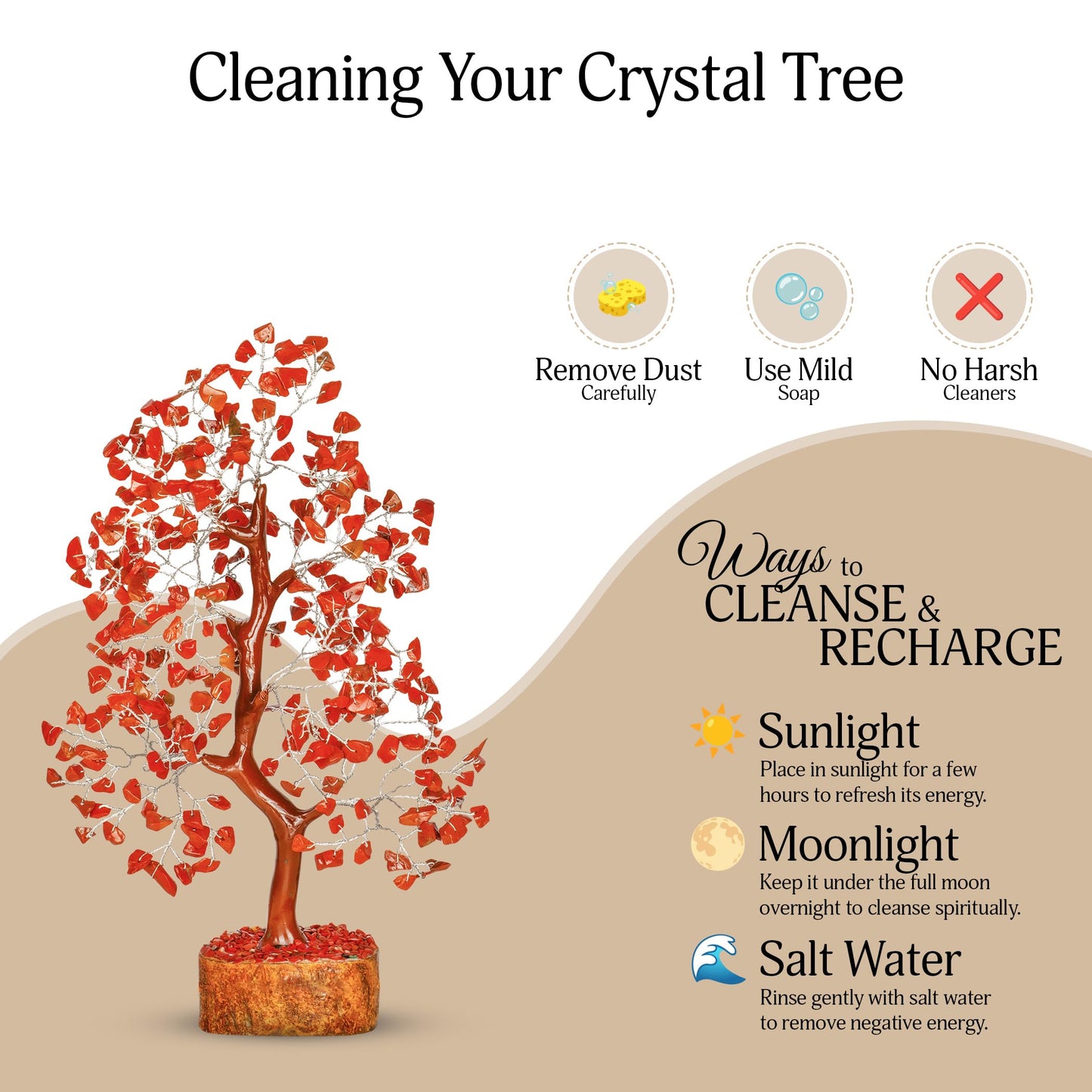 Cleaning Your Crystal Tree

Remove Dust
Carefully

Use Mild
Soap

No Harsh
Cleaners

Ways to
CLEANSE &
RECHARGE

Sunlight
Place in sunlight for a few hours to refresh its energy.

Moonlight
Keep it under the full moon overnight to cleanse spiritually.

Salt Water
Rinse gently with salt water to remove negative energy.